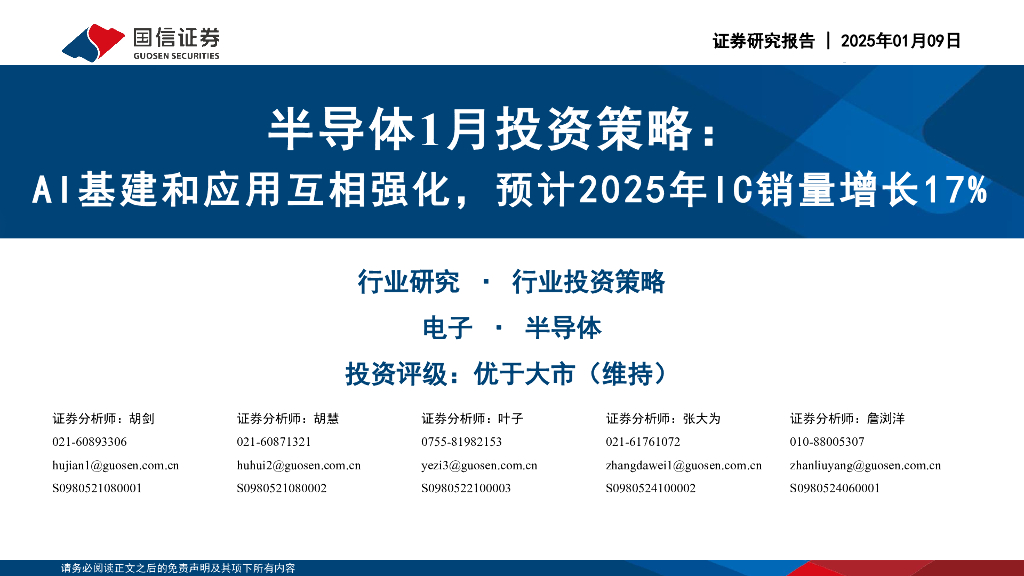 国信证券
GUOSEN SECURITIES

证券研究报告 | 2025年01月09日

半导体1月投资策略：
AI基建和应用互相强化，预计2025年IC销量增长17%

行业研究 · 行业投资策略

电子 · 半导体

投资评级：优于大市（维持）

证券分析师：胡剑
021-60893306
hujian1@guosen.com.cn
S0980521080001

证券分析师：胡慧
021-60871321
huhui2@guosen.com.cn
S0980521080002

证券分析师：叶子
0755-81982153
yezi3@guosen.com.cn
S0980522100003

证券分析师：张大为
021-61761072
zhangdawei1@guosen.com.cn
S0980524100002

证券分析师：詹浏洋
010-88005307
zhanliuyang@guosen.com.cn
S0980524060001

请务必阅读正文之后的免责声明及其项下所有内容